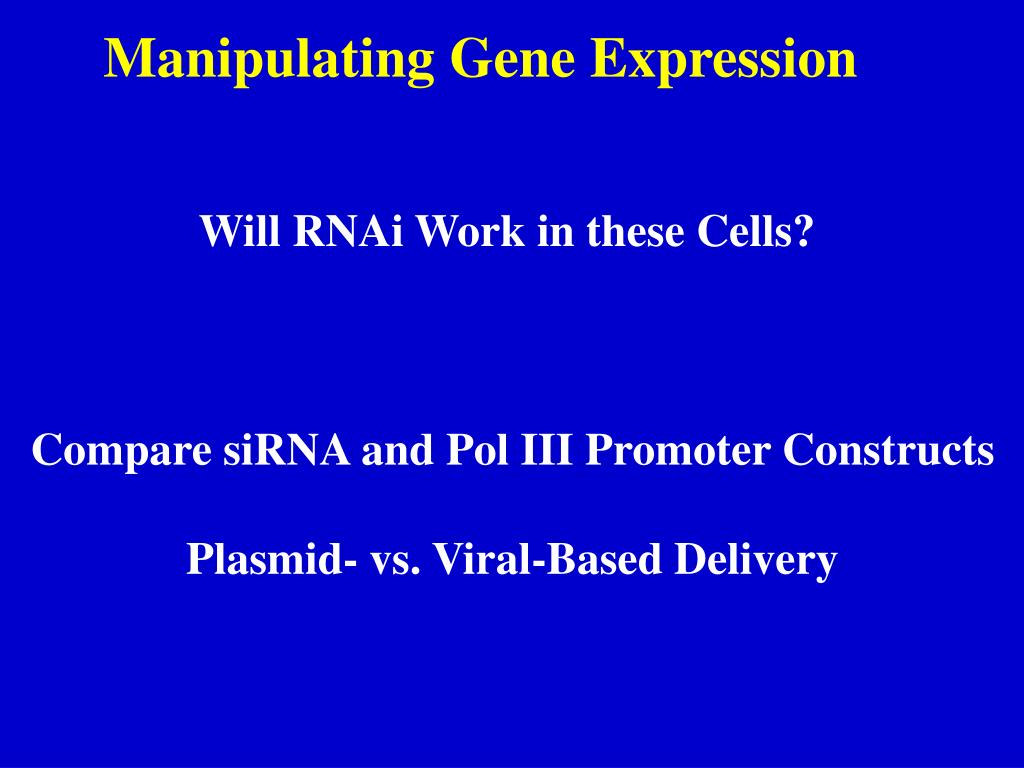 Manipulating Gene Expression

Will RNAi Work in these Cells?

Compare siRNA and Pol III Promoter Constructs

Plasmid- vs. Viral-Based Delivery